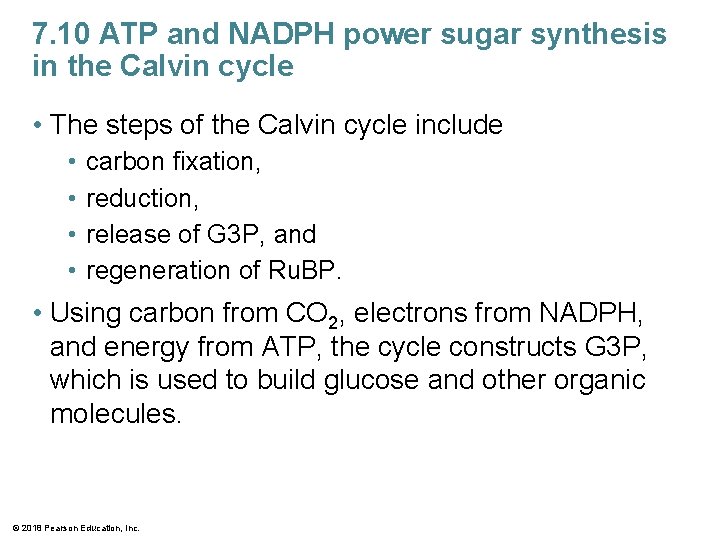 7.10 ATP and NADPH power sugar synthesis in the Calvin cycle

• The steps of the Calvin cycle include
• carbon fixation,
• reduction,
• release of G3P, and
• regeneration of RuBP.

• Using carbon from $CO_2$, electrons from NADPH, and energy from ATP, the cycle constructs G3P, which is used to build glucose and other organic molecules.

© 2018 Pearson Education, Inc.